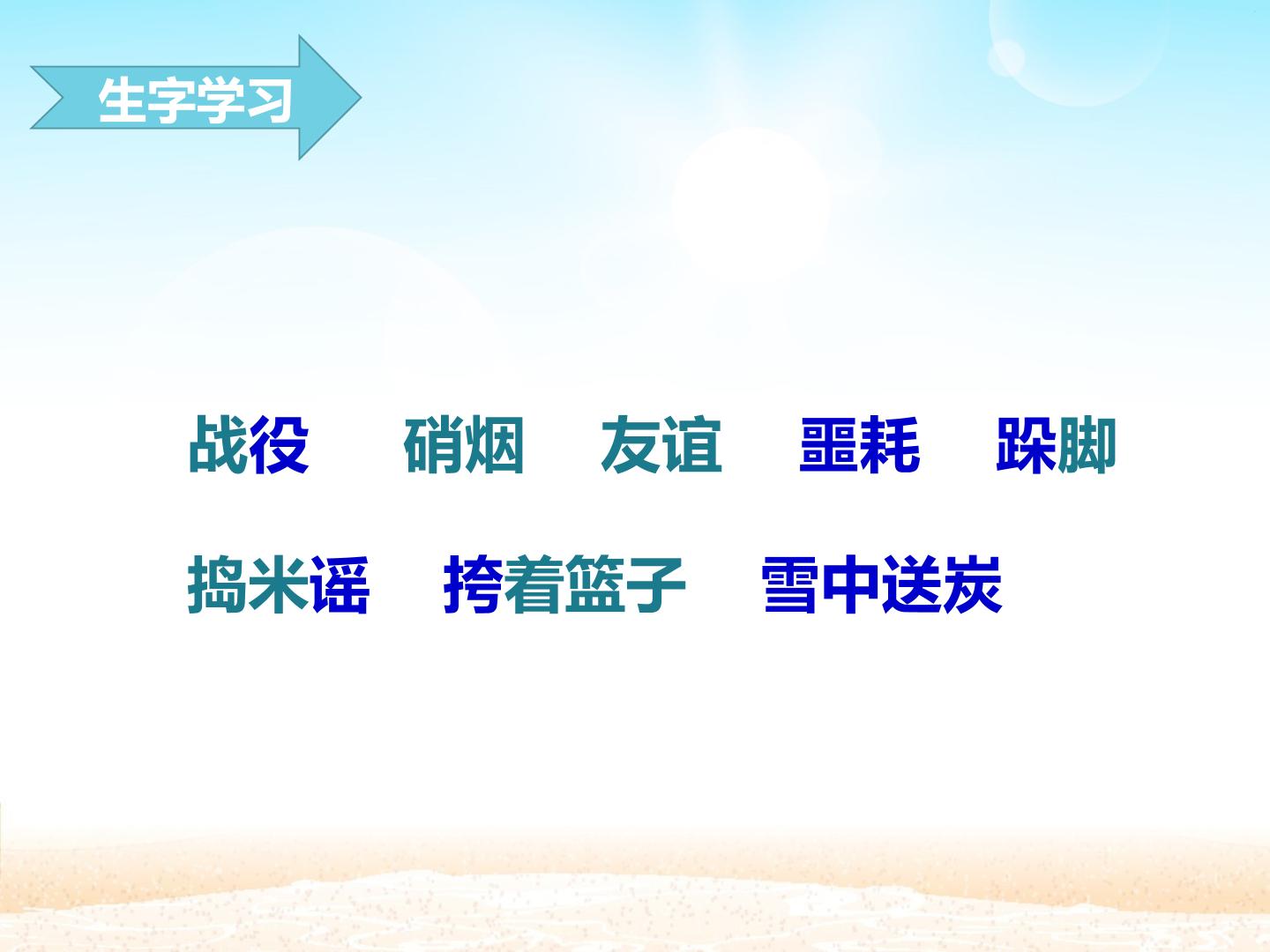 生字学习

战役 硝烟 友谊 噩耗 跺脚

捣米谣 挎着篮子 雪中送炭